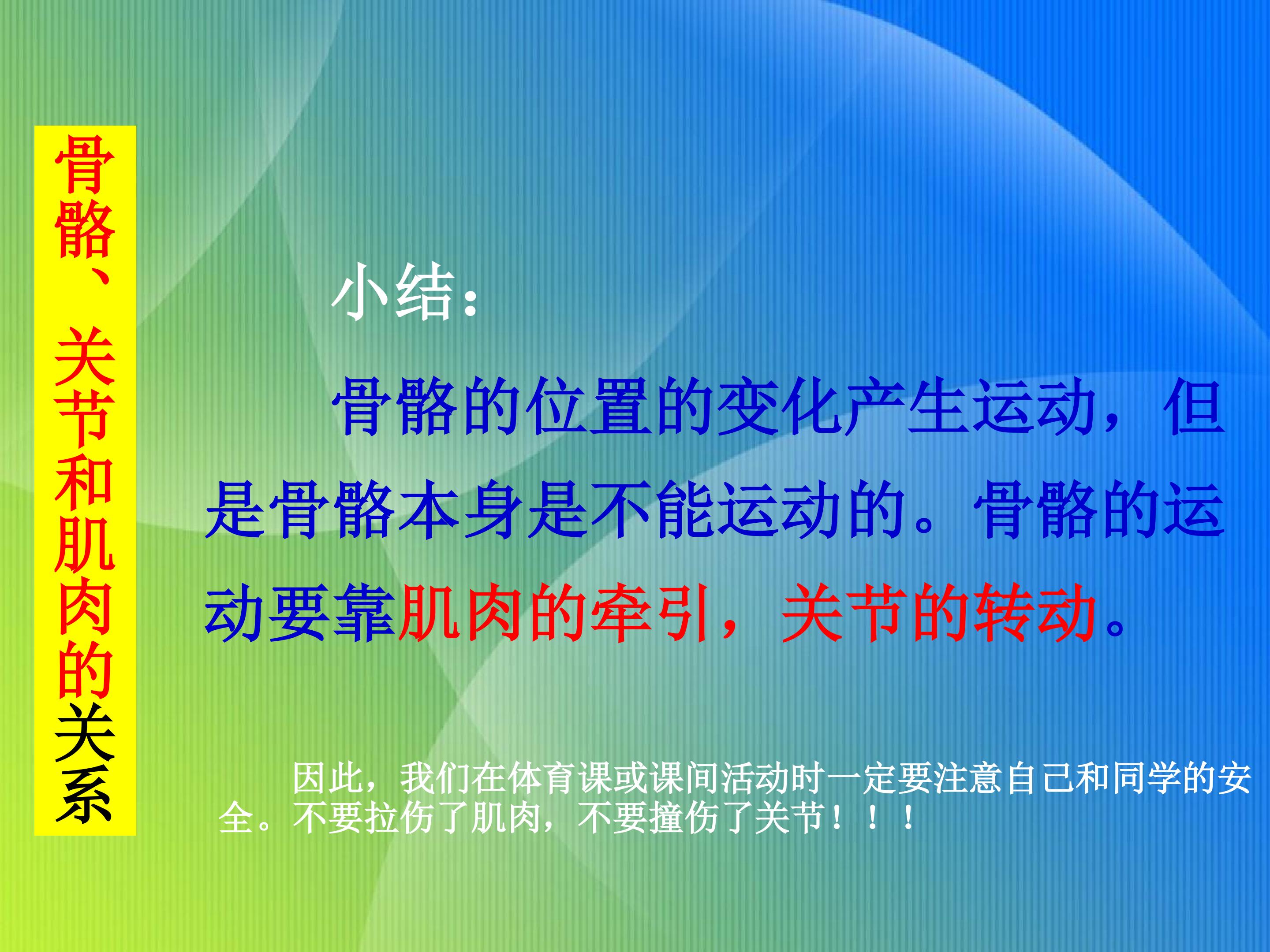 骨骼、关节和肌肉的关系

小结：

骨骼的位置的变化产生运动，但是骨骼本身是不能运动的。骨骼的运动要靠肌肉的牵引，关节的转动。

因此，我们在体育课或课间活动时一定要注意自己和同学的安全。不要拉伤了肌肉，不要撞伤了关节！！！